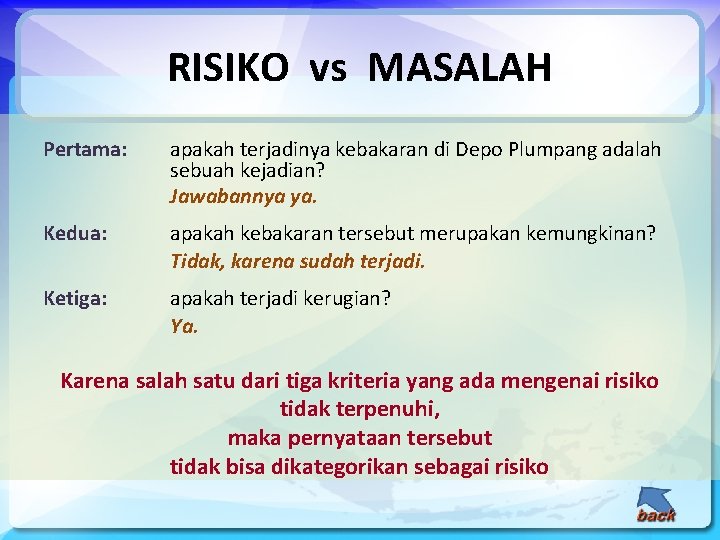 RISIKO vs MASALAH

Pertama: apakah terjadinya kebakaran di Depo Plumpang adalah sebuah kejadian?
Jawabannya ya.

Kedua: apakah kebakaran tersebut merupakan kemungkinan?
Tidak, karena sudah terjadi.

Ketiga: apakah terjadi kerugian?
Ya.

Karena salah satu dari tiga kriteria yang ada mengenai risiko tidak terpenuhi, maka pernyataan tersebut tidak bisa dikategorikan sebagai risiko

back